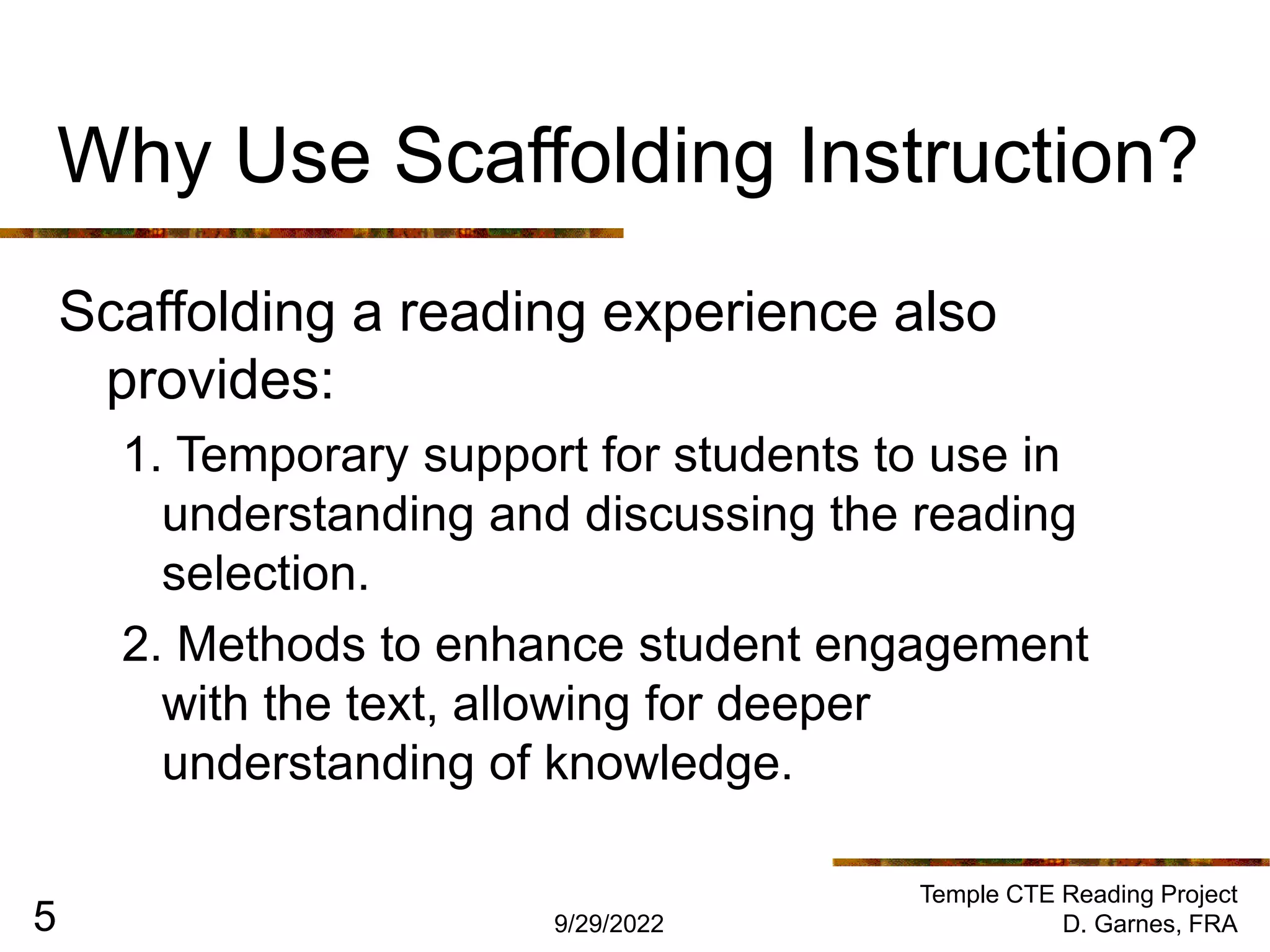 Why Use Scaffolding Instruction?

Scaffolding a reading experience also provides:

1. Temporary support for students to use in understanding and discussing the reading selection.

2. Methods to enhance student engagement with the text, allowing for deeper understanding of knowledge.

5

9/29/2022

Temple CTE Reading Project
D. Garnes, FRA